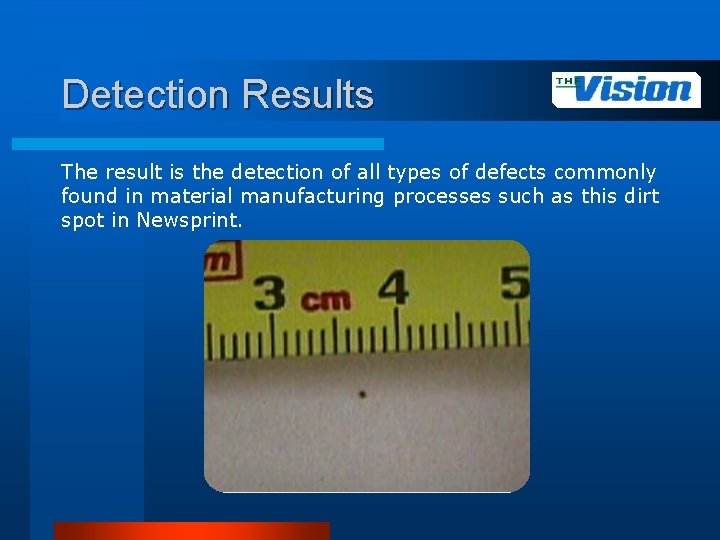 Detection Results

THE Vision

The result is the detection of all types of defects commonly found in material manufacturing processes such as this dirt spot in Newsprint.

m
3 cm 4 5